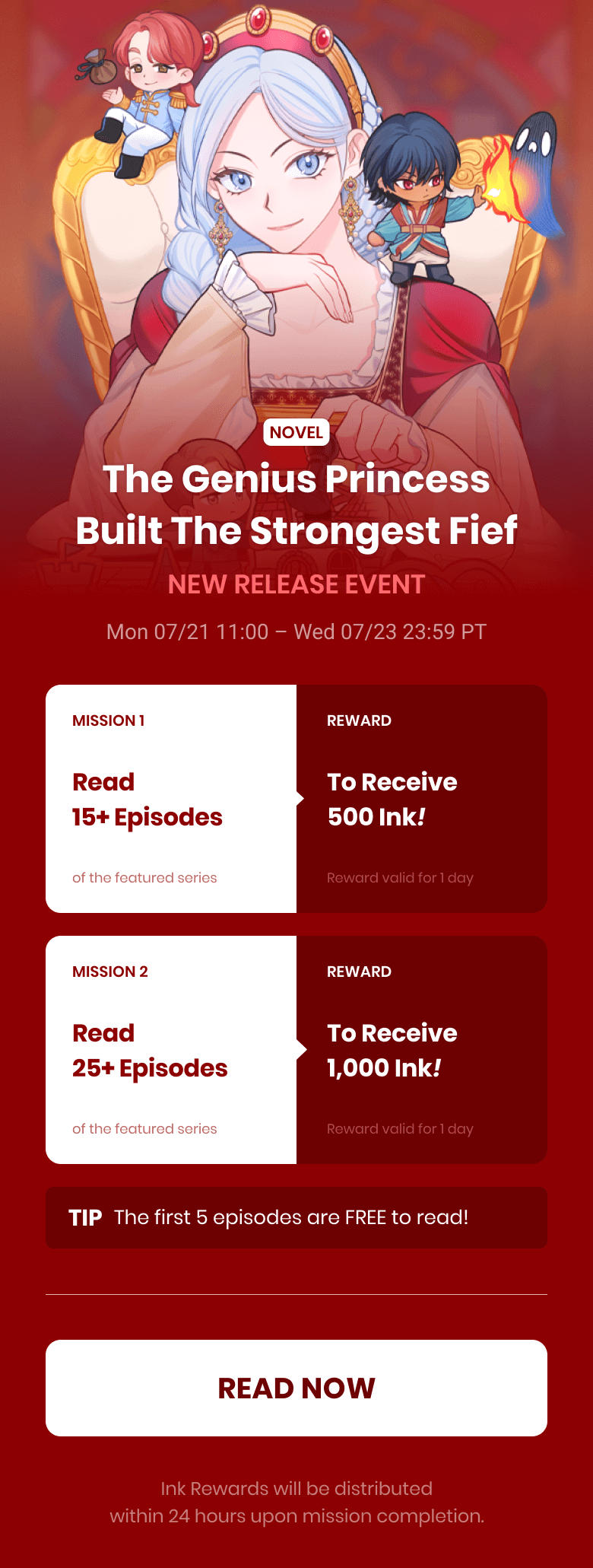 NOVEL

The Genius Princess Built The Strongest Fief

NEW RELEASE EVENT

Mon 07/21 11:00 – Wed 07/23 23:59 PT

MISSION 1

Read 15+ Episodes

of the featured series

REWARD

To Receive 500 Ink!

Reward valid for 1 day

MISSION 2

Read 25+ Episodes

of the featured series

REWARD

To Receive 1,000 Ink!

Reward valid for 1 day

TIP The first 5 episodes are FREE to read!

READ NOW

Ink Rewards will be distributed within 24 hours upon mission completion.